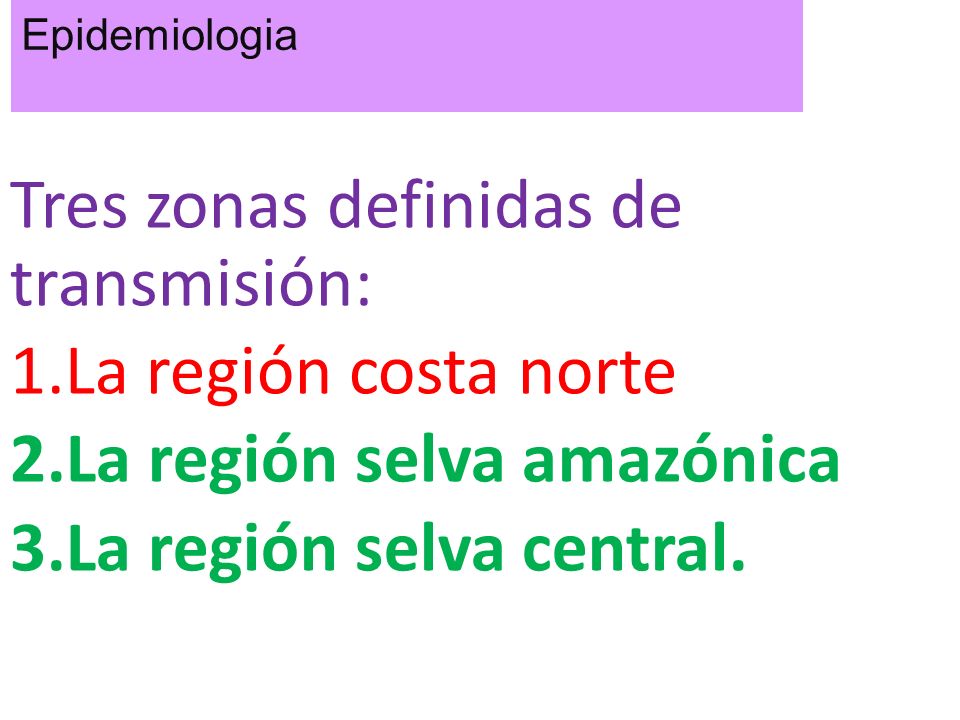 Epidemiologia

Tres zonas definidas de transmisión:

1.La región costa norte

2.La región selva amazónica

3.La región selva central.